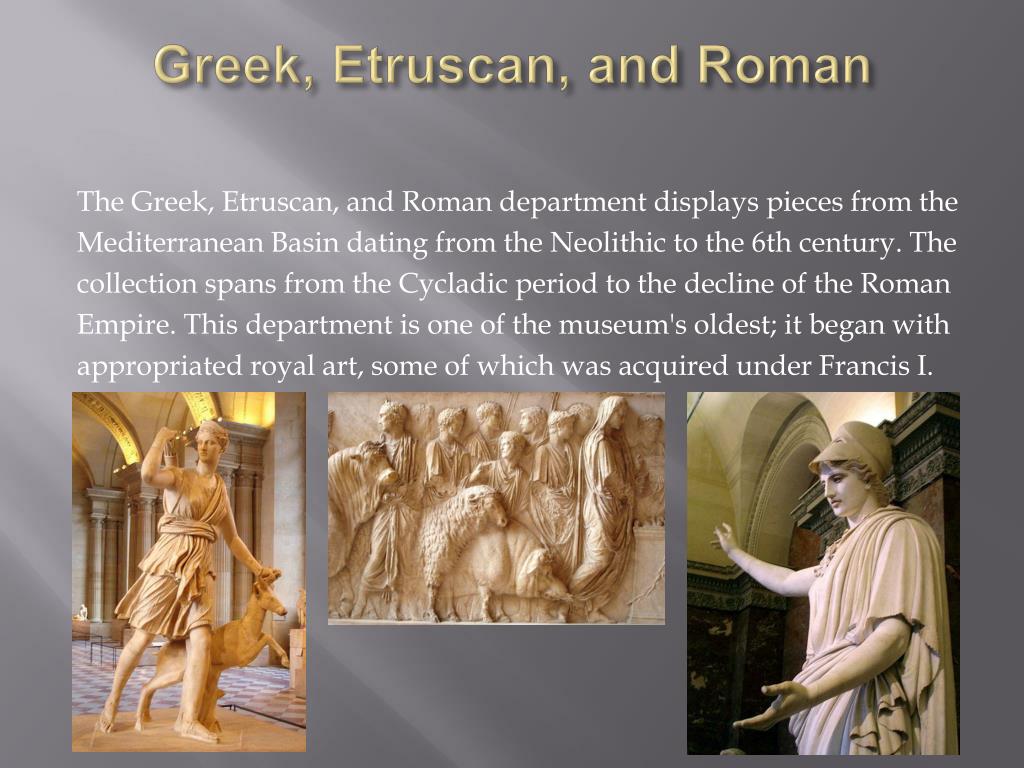 Greek, Etruscan, and Roman

The Greek, Etruscan, and Roman department displays pieces from the Mediterranean Basin dating from the Neolithic to the 6th century. The collection spans from the Cycladic period to the decline of the Roman Empire. This department is one of the museum's oldest; it began with appropriated royal art, some of which was acquired under Francis I.